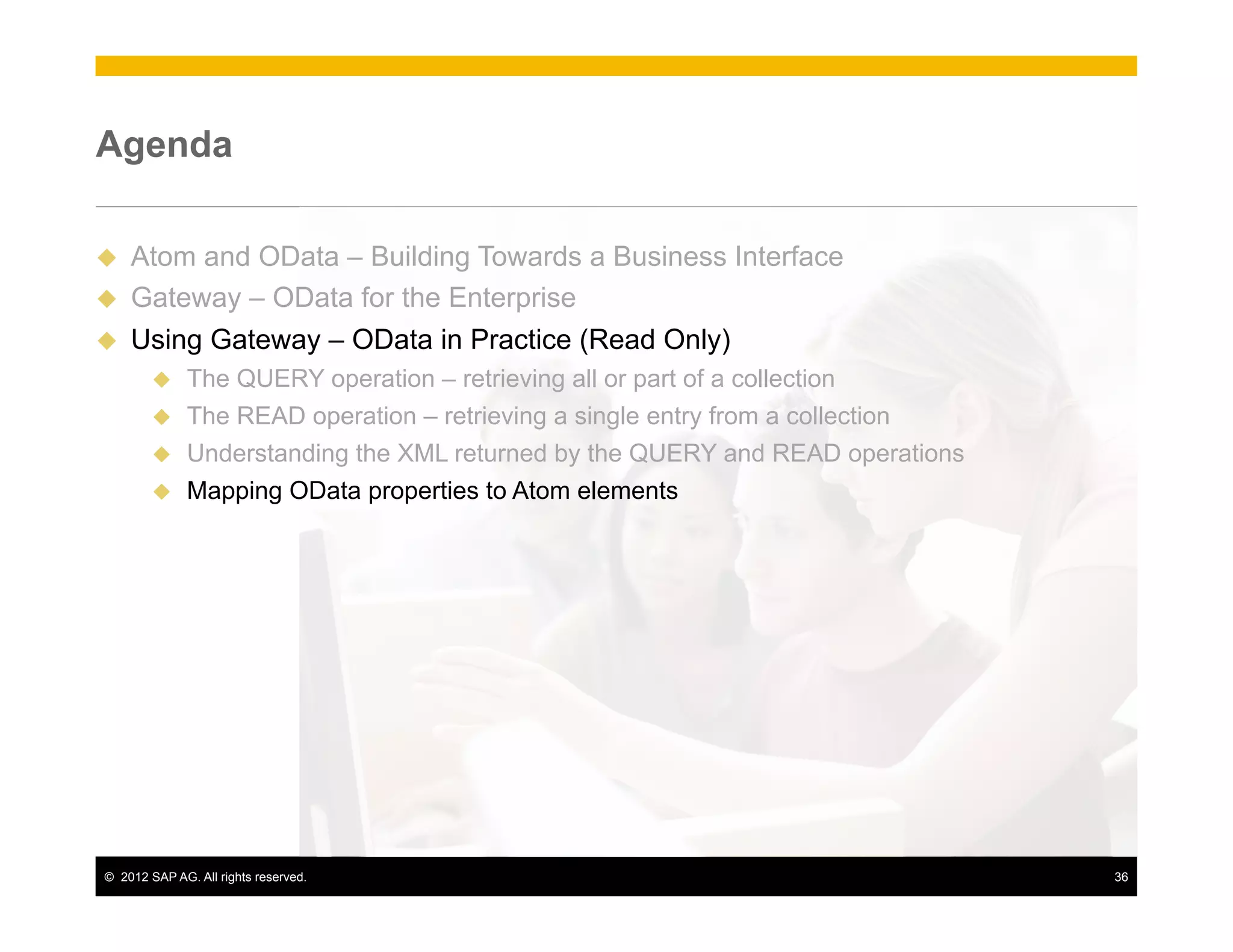 Agenda

◆ Atom and OData – Building Towards a Business Interface
◆ Gateway – OData for the Enterprise
◆ Using Gateway – OData in Practice (Read Only)
◆ The QUERY operation – retrieving all or part of a collection
◆ The READ operation – retrieving a single entry from a collection
◆ Understanding the XML returned by the QUERY and READ operations
◆ Mapping OData properties to Atom elements

© 2012 SAP AG. All rights reserved. 36